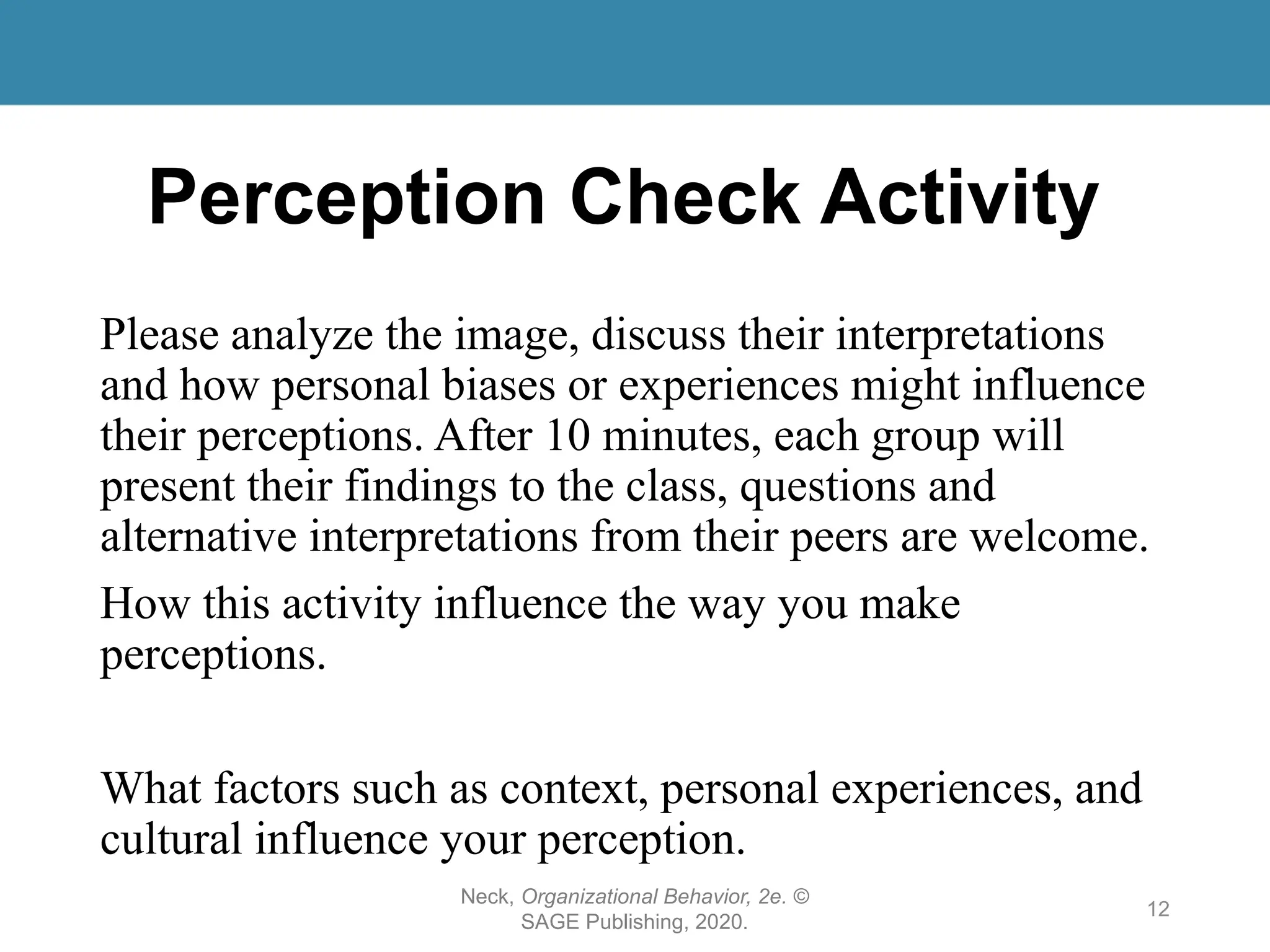 Perception Check Activity

Please analyze the image, discuss their interpretations and how personal biases or experiences might influence their perceptions. After 10 minutes, each group will present their findings to the class, questions and alternative interpretations from their peers are welcome.

How this activity influence the way you make perceptions.

What factors such as context, personal experiences, and cultural influence your perception.

Neck, Organizational Behavior, 2e. © SAGE Publishing, 2020.

12